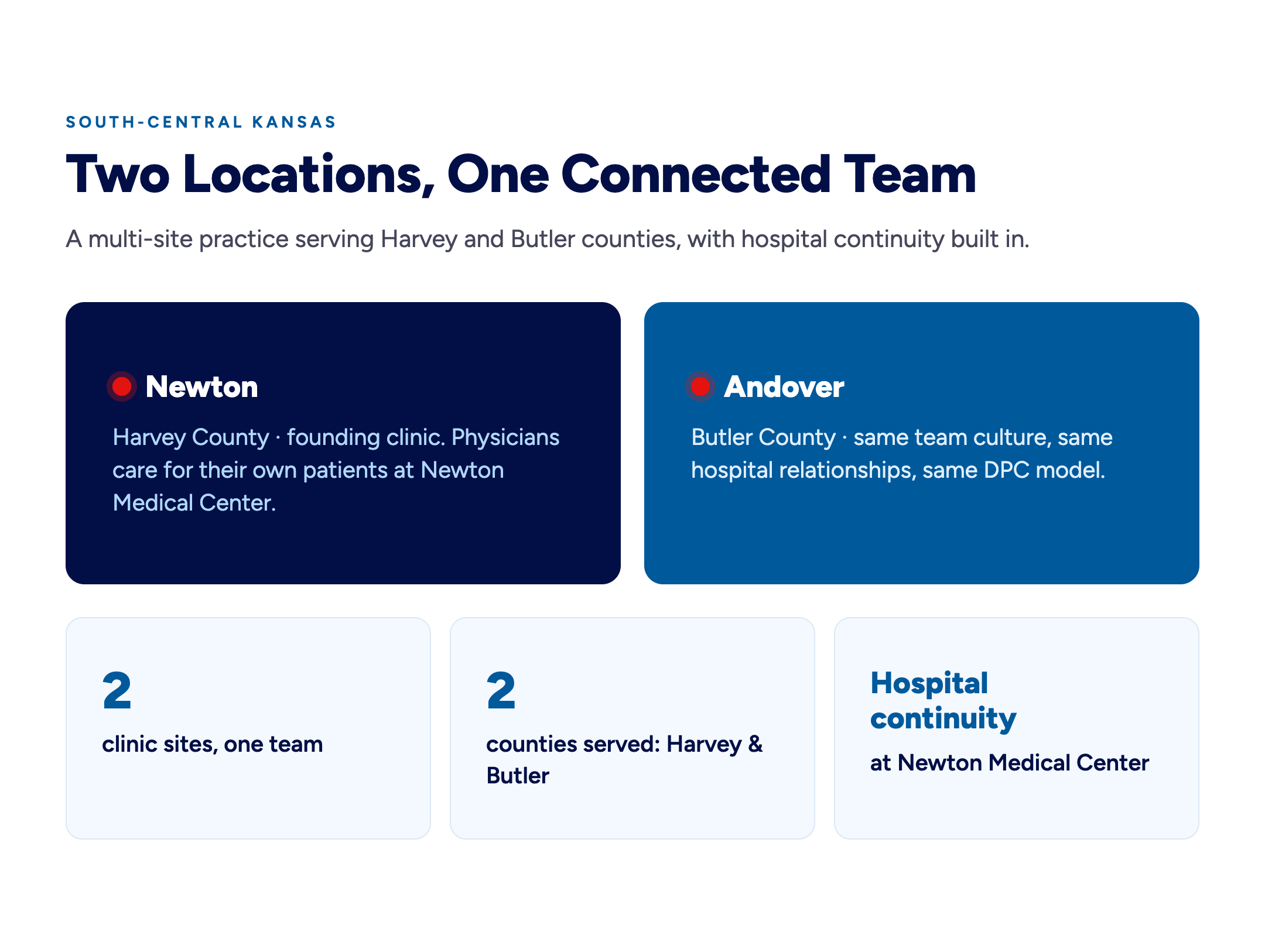 SOUTH-CENTRAL KANSAS

Two Locations, One Connected Team

A multi-site practice serving Harvey and Butler counties, with hospital continuity built in.

Newton

Harvey County · founding clinic. Physicians care for their own patients at Newton Medical Center.

Andover

Butler County · same team culture, same hospital relationships, same DPC model.

2

clinic sites, one team

2

counties served: Harvey & Butler

Hospital continuity

at Newton Medical Center